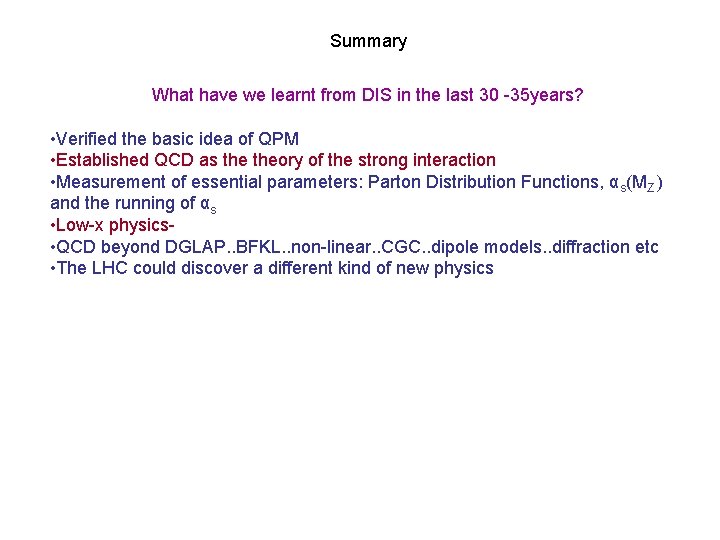 Summary

What have we learnt from DIS in the last 30 -35years?

•Verified the basic idea of QPM
•Established QCD as the theory of the strong interaction
•Measurement of essential parameters: Parton Distribution Functions, $\alpha_s(M_Z)$ and the running of $\alpha_s$
•Low-x physics-
•QCD beyond DGLAP..BFKL..non-linear..CGC..dipole models..diffraction etc
•The LHC could discover a different kind of new physics